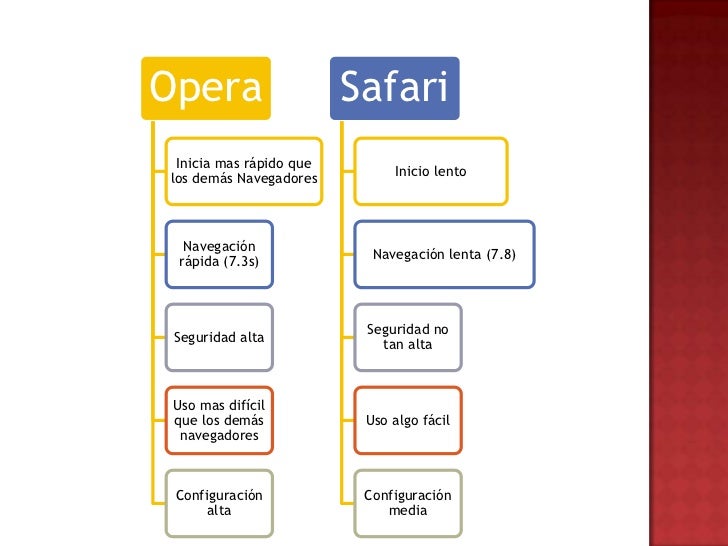 Opera

Inicia mas rápido que los demás Navegadores

Navegación rápida (7.3s)

Seguridad alta

Uso mas difícil que los demás navegadores

Configuración alta

Safari

Inicio lento

Navegación lenta (7.8)

Seguridad no tan alta

Uso algo fácil

Configuración media